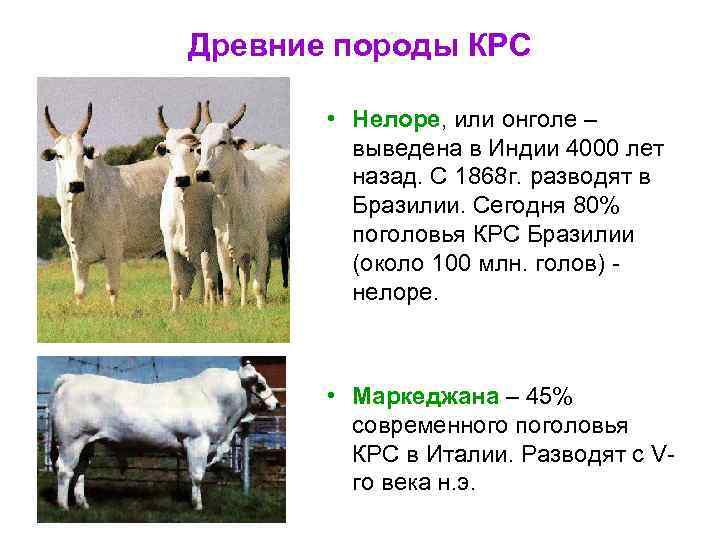 Древние породы КРС

• Нелоре, или онголе – выведена в Индии 4000 лет назад. С 1868г. разводят в Бразилии. Сегодня 80% поголовья КРС Бразилии (около 100 млн. голов) - нелоре.

• Маркеджана – 45% современного поголовья КРС в Италии. Разводят с V-го века н.э.